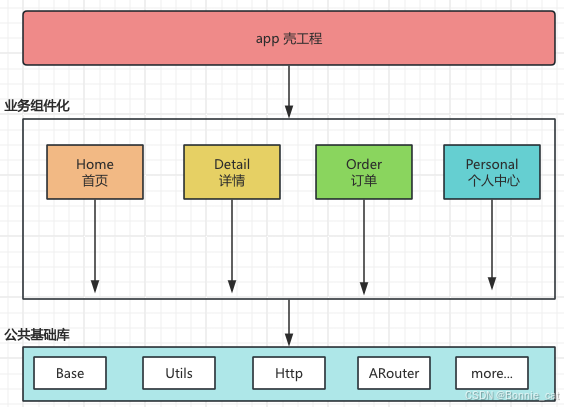 app 壳工程

业务组件化

Home
首页

Detail
详情

Order
订单

Personal
个人中心

公共基础库

Base

Utils

Http

ARouter

more...

CSDN @Bonnie_cat